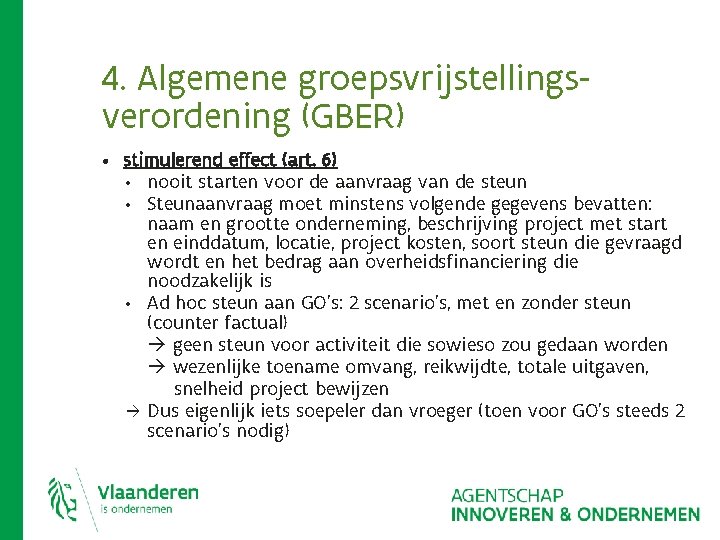 4. Algemene groepsvrijstellingsverordening (GBER)

• stimulerend effect (art. 6)
• nooit starten voor de aanvraag van de steun
• Steunaanvraag moet minstens volgende gegevens bevatten: naam en grootte onderneming, beschrijving project met start en einddatum, locatie, project kosten, soort steun die gevraagd wordt en het bedrag aan overheidsfinanciering die noodzakelijk is
• Ad hoc steun aan GO's: 2 scenario's, met en zonder steun (counter factual)
→ geen steun voor activiteit die sowieso zou gedaan worden
→ wezenlijke toename omvang, reikwijdte, totale uitgaven, snelheid project bewijzen
→ Dus eigenlijk iets soepeler dan vroeger (toen voor GO's steeds 2 scenario's nodig)

Vlaanderen
is ondernemen

AGENTSCHAP
INNOVEREN & ONDERNEMEN